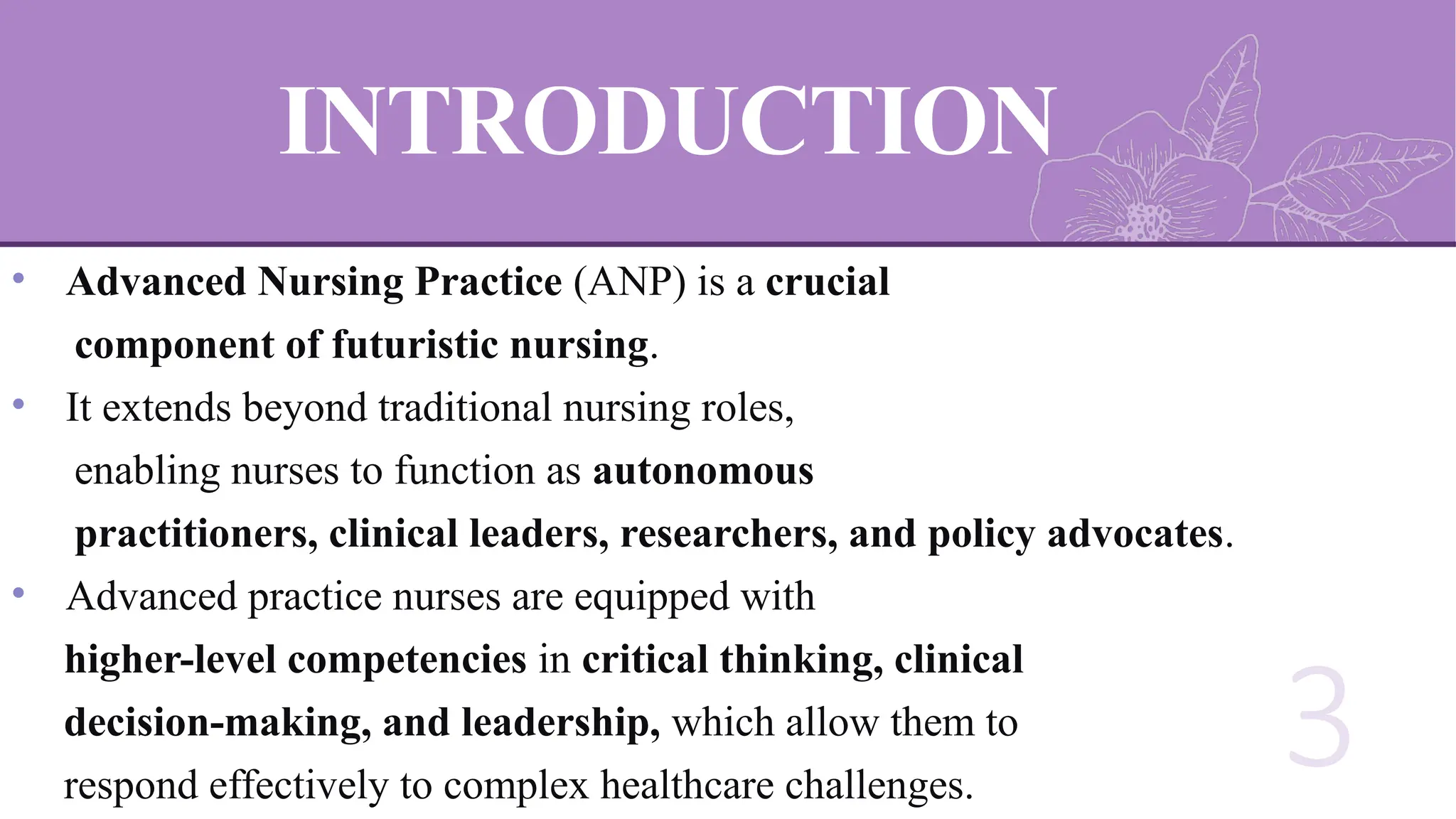 INTRODUCTION

• Advanced Nursing Practice (ANP) is a crucial component of futuristic nursing.

• It extends beyond traditional nursing roles, enabling nurses to function as autonomous practitioners, clinical leaders, researchers, and policy advocates.

• Advanced practice nurses are equipped with higher-level competencies in critical thinking, clinical decision-making, and leadership, which allow them to respond effectively to complex healthcare challenges.

3